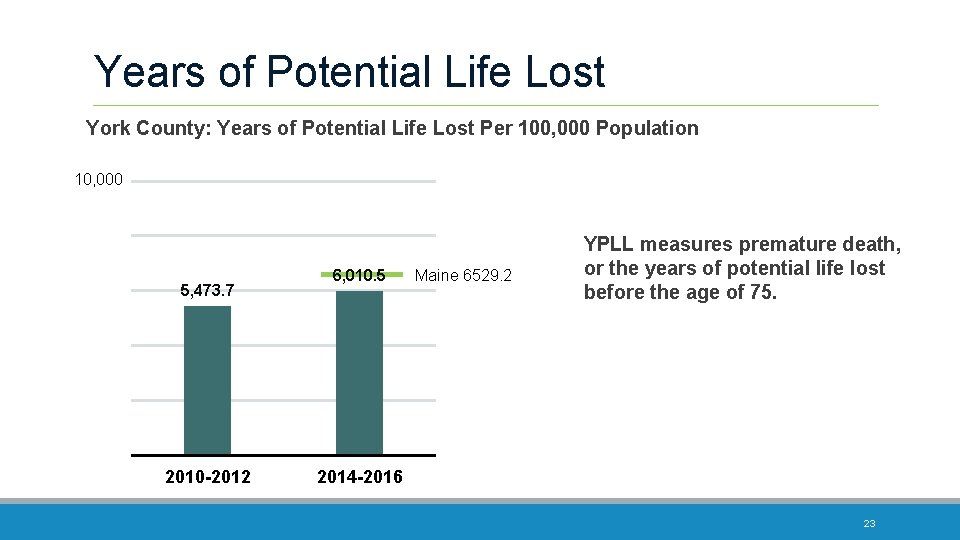 Years of Potential Life Lost

York County: Years of Potential Life Lost Per 100,000 Population

10,000

5,473.7

6,010.5

Maine 6529.2

2010-2012

2014-2016

YPLL measures premature death, or the years of potential life lost before the age of 75.

23